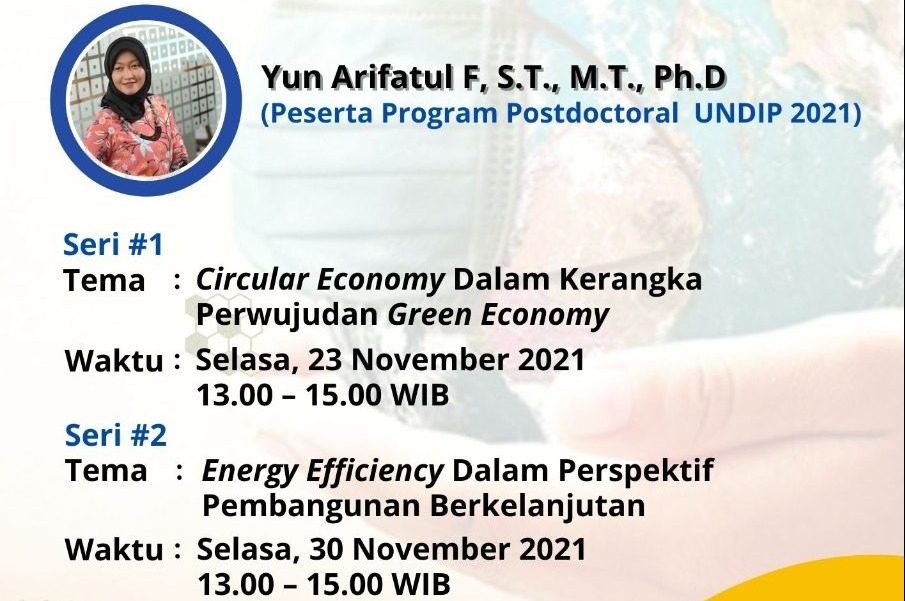 Yun Arifatul F, S.T., M.T., Ph.D
(Peserta Program Postdoctoral UNDIP 2021)

Seri #1
Tema : Circular Economy Dalam Kerangka Perwujudan Green Economy
Waktu : Selasa, 23 November 2021
13.00 – 15.00 WIB

Seri #2
Tema : Energy Efficiency Dalam Perspektif Pembangunan Berkelanjutan
Waktu : Selasa, 30 November 2021
13.00 – 15.00 WIB